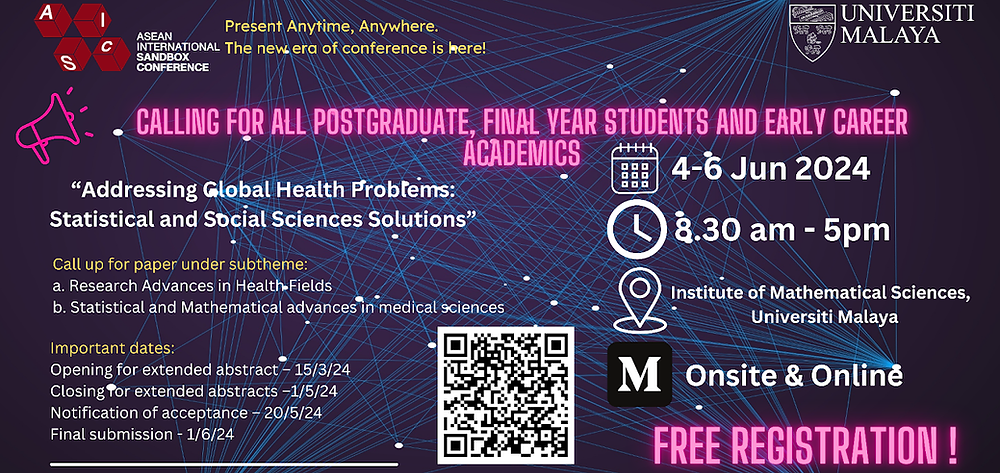 A I S C
ASEAN INTERNATIONAL SANDBOX CONFERENCE

Present Anytime, Anywhere.
The new era of conference is here!

UNIVERSITI MALAYA

CALLING FOR ALL POSTGRADUATE, FINAL YEAR STUDENTS AND EARLY CAREER ACADEMICS

"Addressing Global Health Problems: Statistical and Social Sciences Solutions"

Call up for paper under subtheme:
a. Research Advances in Health Fields
b. Statistical and Mathematical advances in medical sciences

Important dates:
Opening for extended abstract – 15/3/24
Closing for extended abstracts –1/5/24
Notification of acceptance – 20/5/24
Final submission - 1/6/24

4-6 Jun 2024

8.30 am - 5pm

Institute of Mathematical Sciences, Universiti Malaya

M

Onsite & Online

FREE REGISTRATION !